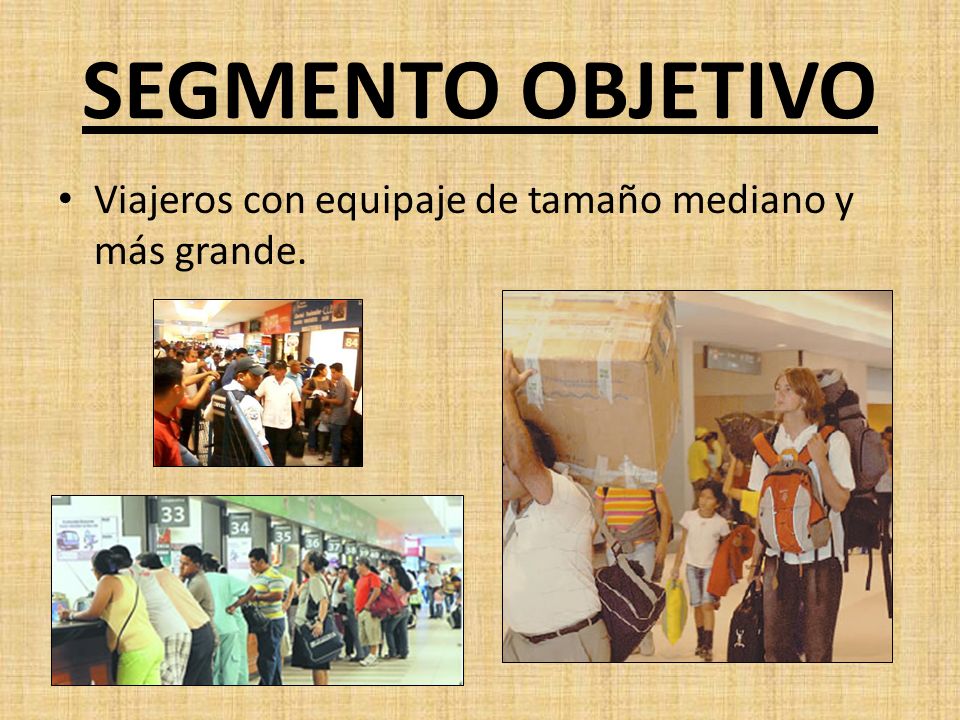 SEGMENTO OBJETIVO

• Viajeros con equipaje de tamaño mediano y más grande.

84

33 34 35 36 37